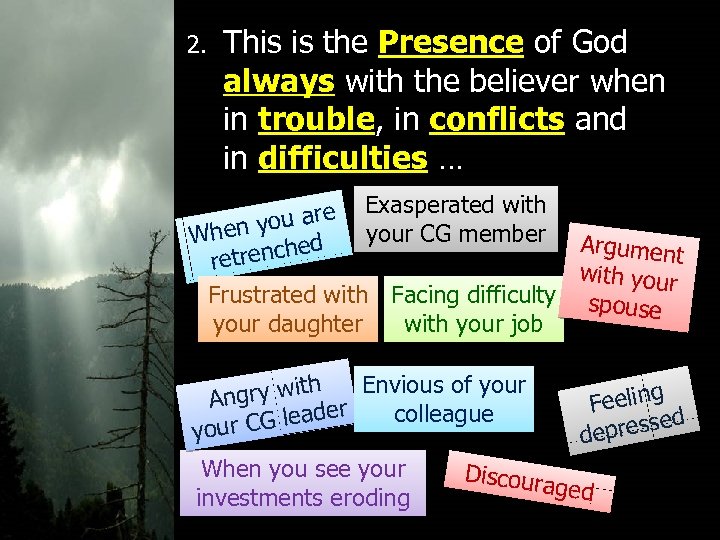 2. This is the Presence of God always with the believer when in trouble, in conflicts and in difficulties …

When you are retrenched

Exasperated with your CG member

Argument with your spouse

Frustrated with your daughter

Facing difficulty with your job

Angry with your CG leader

Envious of your colleague

Feeling depressed

When you see your investments eroding

Discouraged